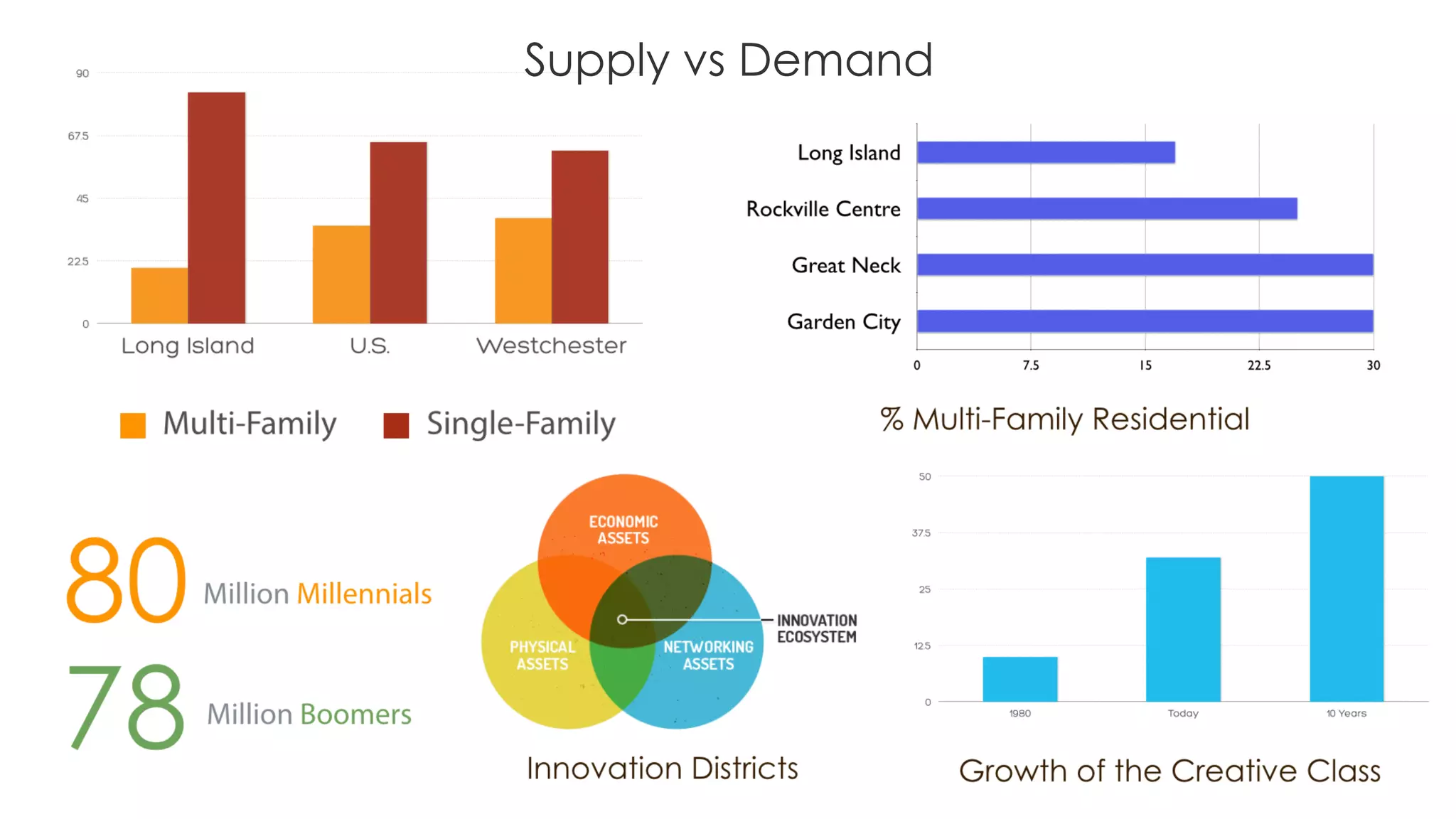 Supply vs Demand

90
67.5
45
22.5
0
Long Island
U.S.
Westchester

Multi-Family
Single-Family

Long Island
Rockville Centre
Great Neck
Garden City
0
7.5
15
22.5
30

% Multi-Family Residential

80 Million Millennials
78 Million Boomers

ECONOMIC ASSETS
PHYSICAL ASSETS
NETWORKING ASSETS
INNOVATION ECOSYSTEM

Innovation Districts

50
37.5
25
12.5
0
1980
Today
10 Years

Growth of the Creative Class